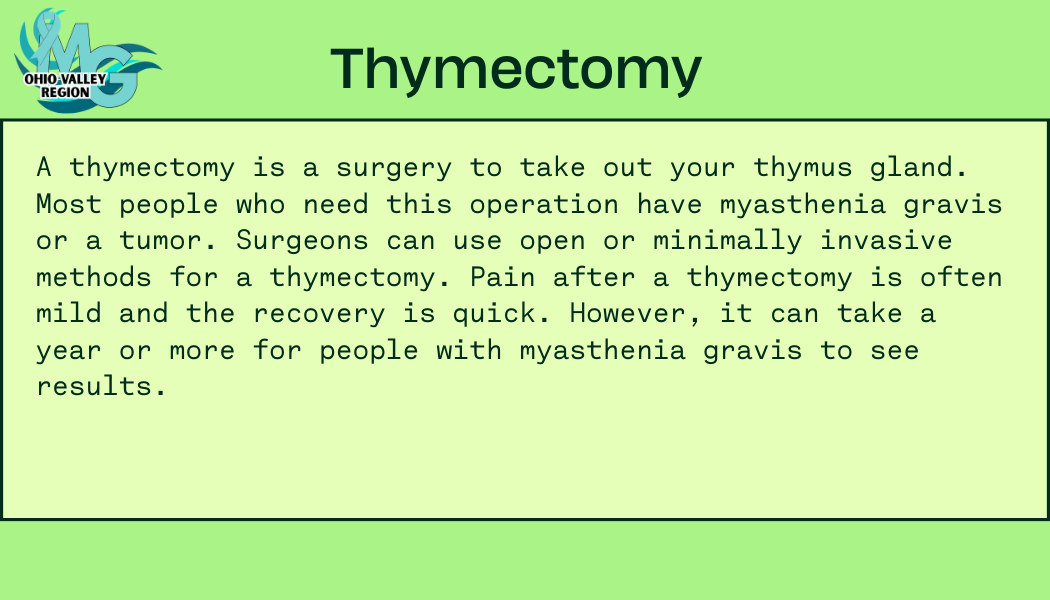 MG
OHIO VALLEY REGION

Thymectomy

A thymectomy is a surgery to take out your thymus gland. Most people who need this operation have myasthenia gravis or a tumor. Surgeons can use open or minimally invasive methods for a thymectomy. Pain after a thymectomy is often mild and the recovery is quick. However, it can take a year or more for people with myasthenia gravis to see results.